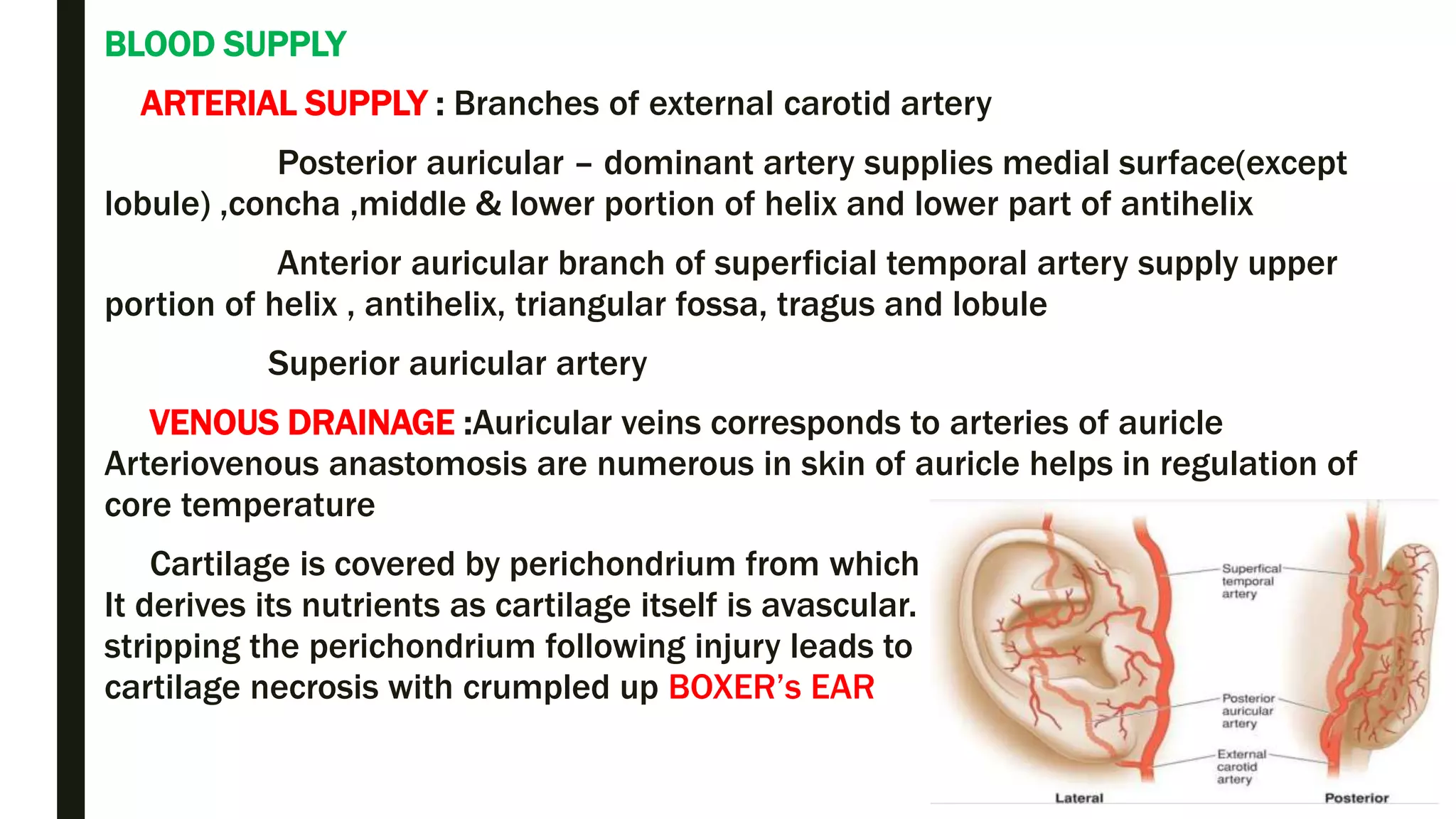 BLOOD SUPPLY

ARTERIAL SUPPLY : Branches of external carotid artery

Posterior auricular – dominant artery supplies medial surface(except lobule) ,concha ,middle & lower portion of helix and lower part of antihelix

Anterior auricular branch of superficial temporal artery supply upper portion of helix , antihelix, triangular fossa, tragus and lobule

Superior auricular artery

VENOUS DRAINAGE :Auricular veins corresponds to arteries of auricle Arteriovenous anastomosis are numerous in skin of auricle helps in regulation of core temperature

Cartilage is covered by perichondrium from which It derives its nutrients as cartilage itself is avascular. stripping the perichondrium following injury leads to cartilage necrosis with crumpled up BOXER's EAR

Superfical temporal artery

Posterior auricular artery

External carotid artery

Lateral

Posterior